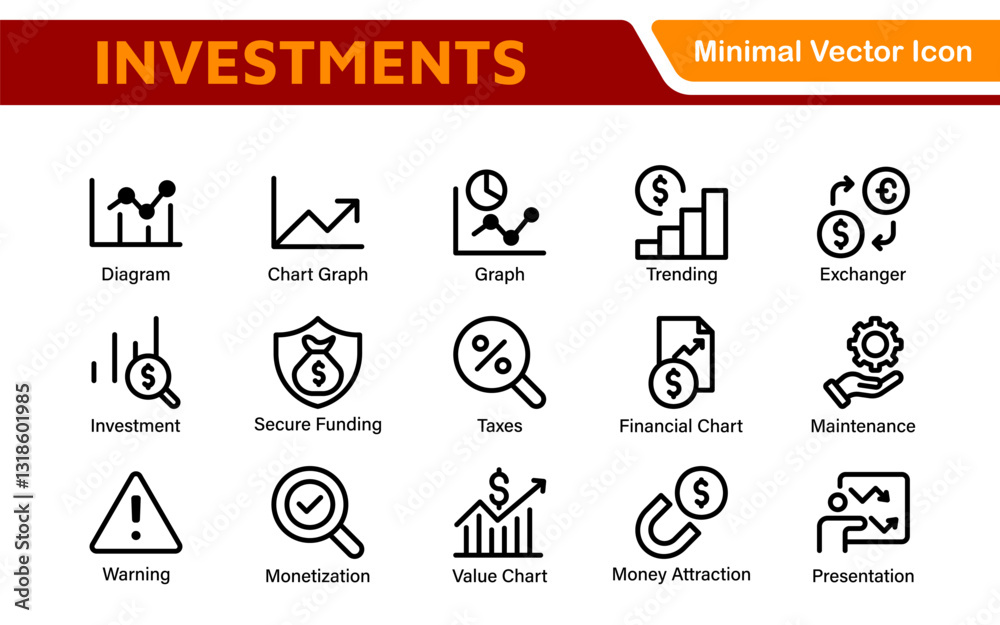 INVESTMENTS

Minimal Vector Icon

Diagram
Chart Graph
Graph
Trending
Exchanger

Investment
Secure Funding
Taxes
Financial Chart
Maintenance

Warning
Monetization
Value Chart
Money Attraction
Presentation

Adobe Stock | #1318601985